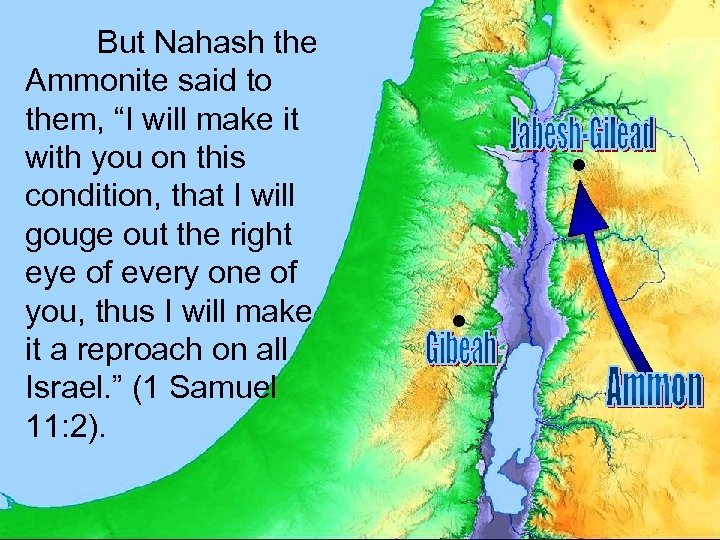 But Nahash the Ammonite said to them, “I will make it with you on this condition, that I will gouge out the right eye of every one of you, thus I will make it a reproach on all Israel.” (1 Samuel 11:2).

Jabesh-Gilead

Gibeah

Ammon